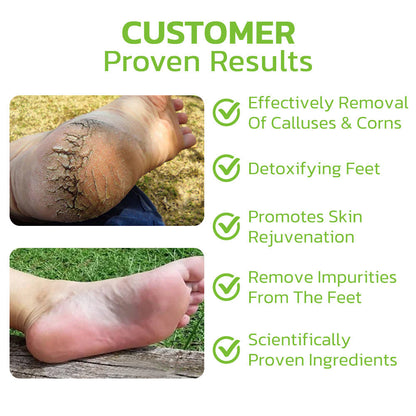 CUSTOMER
Proven Results

Effectively Removal Of Calluses & Corns

Detoxifying Feet

Promotes Skin Rejuvenation

Remove Impurities From The Feet

Scientifically Proven Ingredients